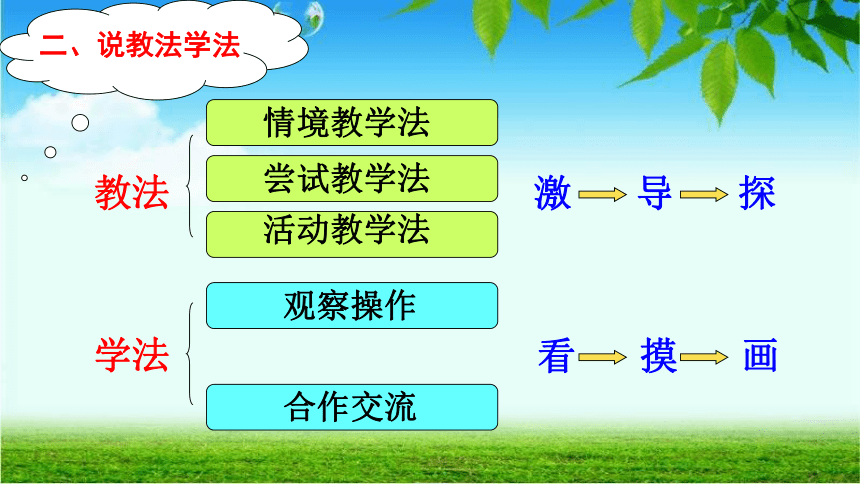 二、说教法学法

教法

情境教学法

尝试教学法

活动教学法

激 导 探

学法

观察操作

合作交流

看 摸 画